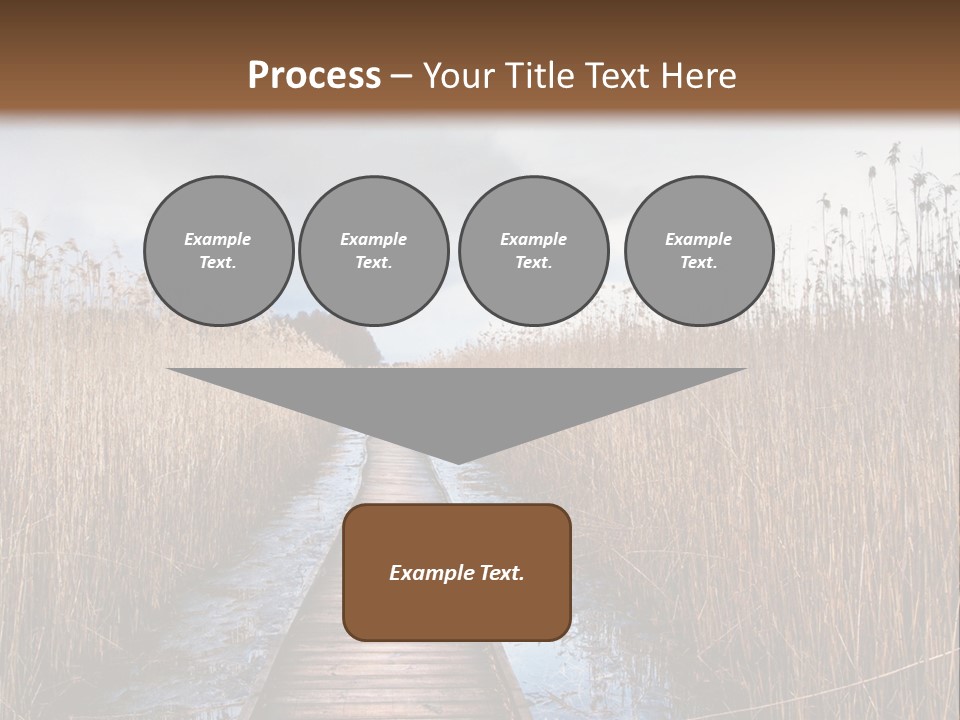 Process – Your Title Text Here

Example Text.

Example Text.

Example Text.

Example Text.

Example Text.